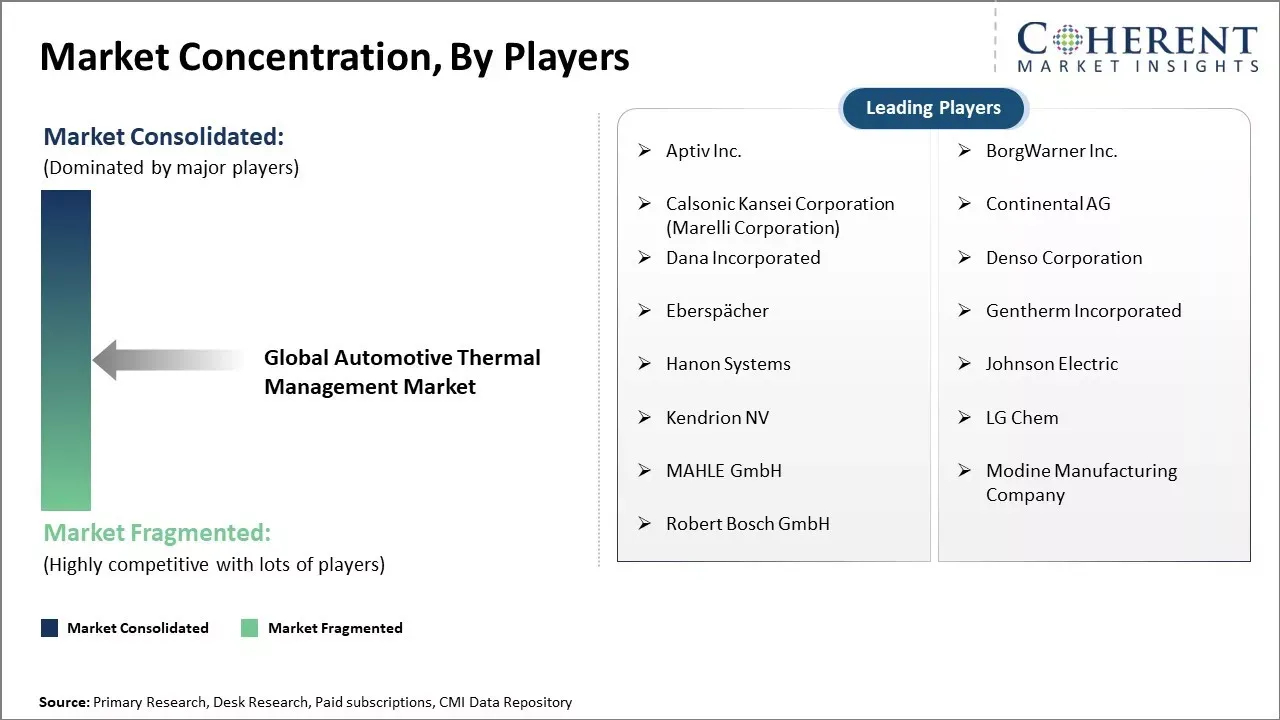 Market Concentration, By Players

COHERENT
MARKET INSIGHTS

Market Consolidated:
(Dominated by major players)

Global Automotive Thermal Management Market

Market Fragmented:
(Highly competitive with lots of players)

Market Consolidated Market Fragmented

Leading Players

➢ Aptiv Inc.
➢ Calsonic Kansei Corporation (Marelli Corporation)
➢ Dana Incorporated
➢ Eberspächer
➢ Hanon Systems
➢ Kendrion NV
➢ MAHLE GmbH
➢ Robert Bosch GmbH

➢ BorgWarner Inc.
➢ Continental AG
➢ Denso Corporation
➢ Gentherm Incorporated
➢ Johnson Electric
➢ LG Chem
➢ Modine Manufacturing Company

Source: Primary Research, Desk Research, Paid subscriptions, CMI Data Repository